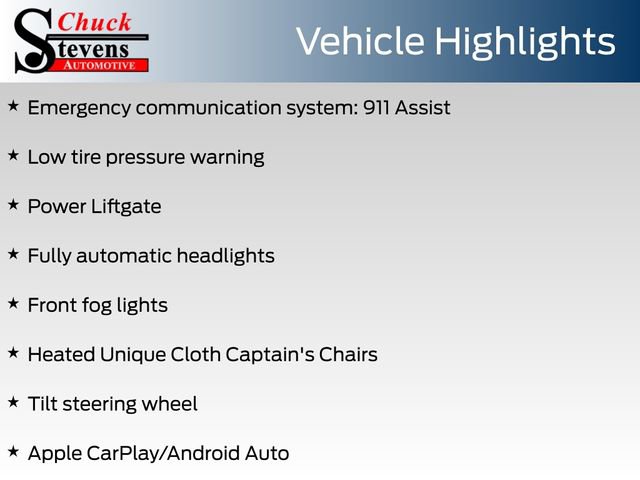 Chuck Stevens AUTOMOTIVE

Vehicle Highlights

★ Emergency communication system: 911 Assist

★ Low tire pressure warning

★ Power Liftgate

★ Fully automatic headlights

★ Front fog lights

★ Heated Unique Cloth Captain's Chairs

★ Tilt steering wheel

★ Apple CarPlay/Android Auto